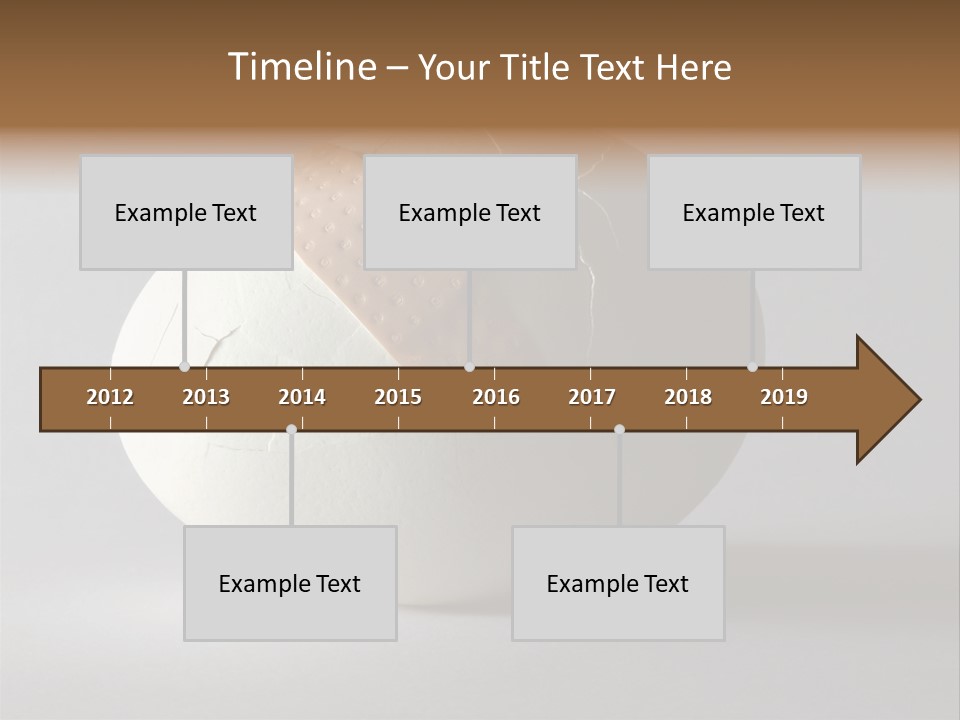 Timeline – Your Title Text Here

Example Text

Example Text

Example Text

2012 2013 2014 2015 2016 2017 2018 2019

Example Text

Example Text